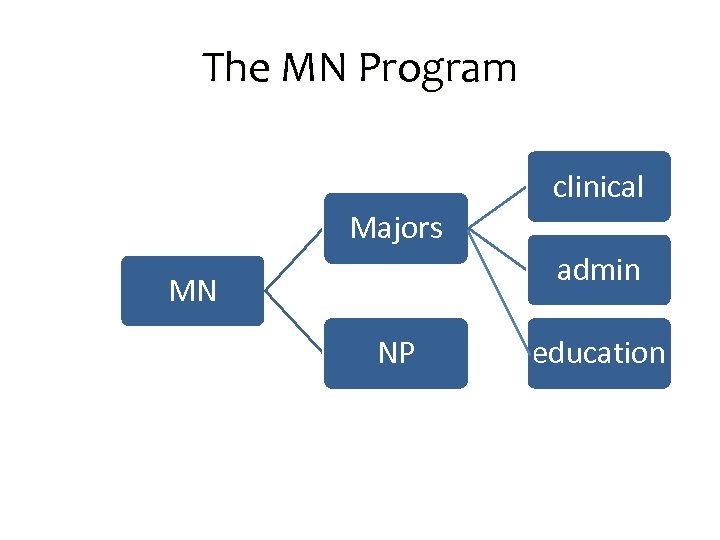 The MN Program

MN

Majors

NP

clinical

admin

education